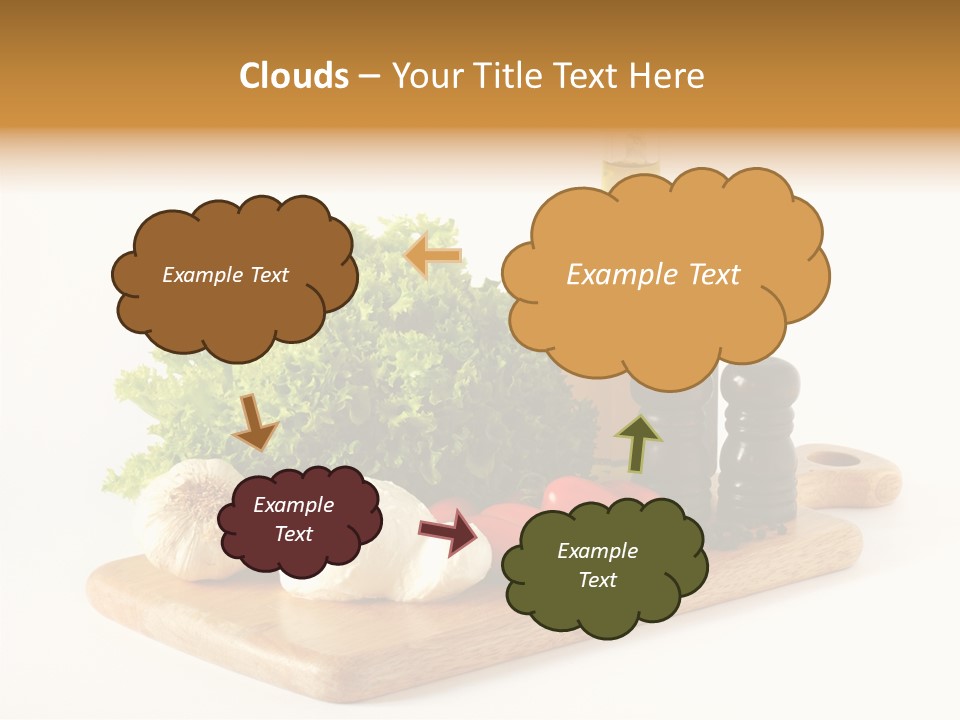 Clouds – Your Title Text Here

Example Text

Example Text

Example Text

Example Text